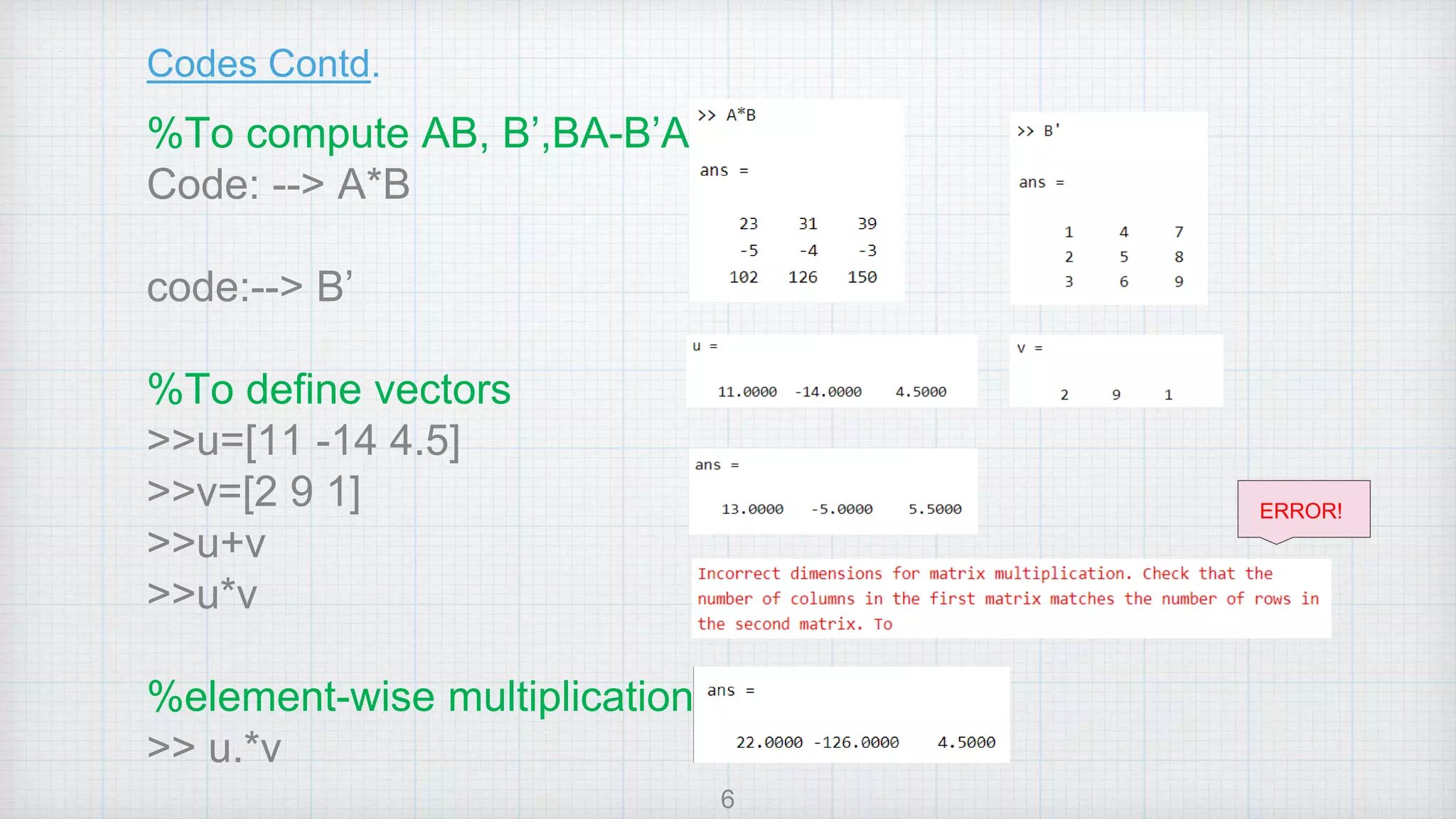 Codes Contd.

%To compute AB, B’,BA-B’A
Code: --> A*B

code:--> B’

%To define vectors
>>u=[11 -14 4.5]
>>v=[2 9 1]
>>u+v
>>u*v

%element-wise multiplication
>> u.*v

>> A*B

ans =

| 23 | 31 | 39 |
|---|---|---|
| -5 | -4 | -3 |
| 102 | 126 | 150 |

>> B'

ans =

| 1 | 4 | 7 |
|---|---|---|
| 2 | 5 | 8 |
| 3 | 6 | 9 |

u =

11.0000 -14.0000 4.5000

v =

2 9 1

ans =

13.0000 -5.0000 5.5000

ERROR!

Incorrect dimensions for matrix multiplication. Check that the number of columns in the first matrix matches the number of rows in the second matrix. To

ans =

22.0000 -126.0000 4.5000

6